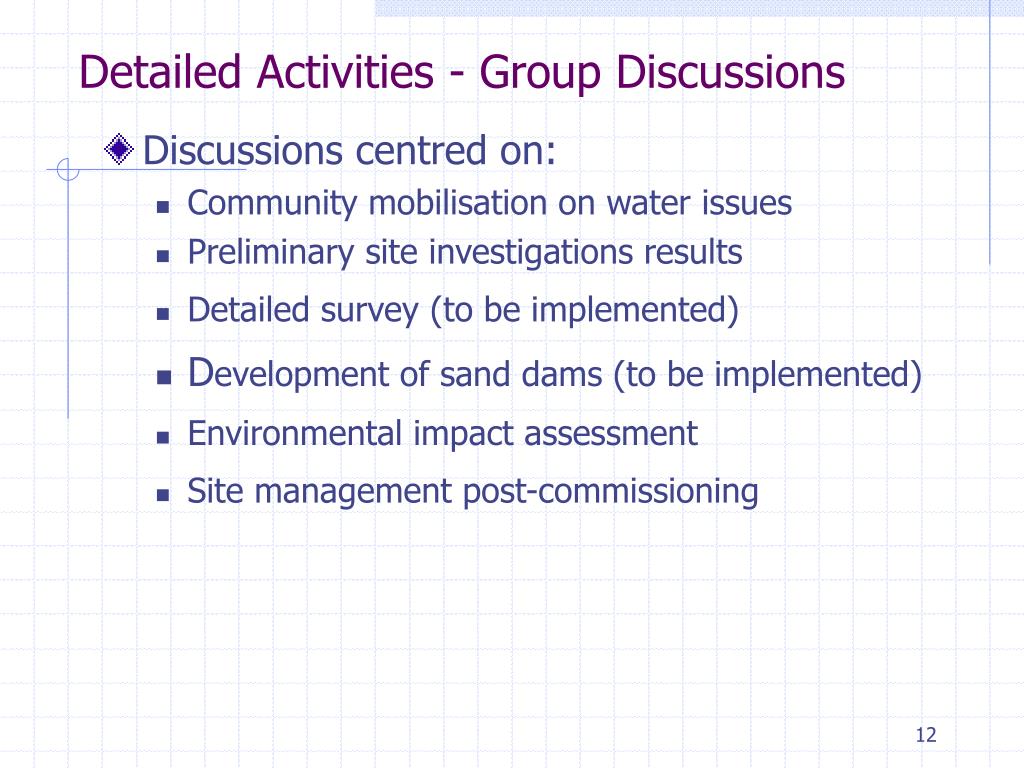 Detailed Activities - Group Discussions

Discussions centred on:

- Community mobilisation on water issues
- Preliminary site investigations results
- Detailed survey (to be implemented)
- Development of sand dams (to be implemented)
- Environmental impact assessment
- Site management post-commissioning

12